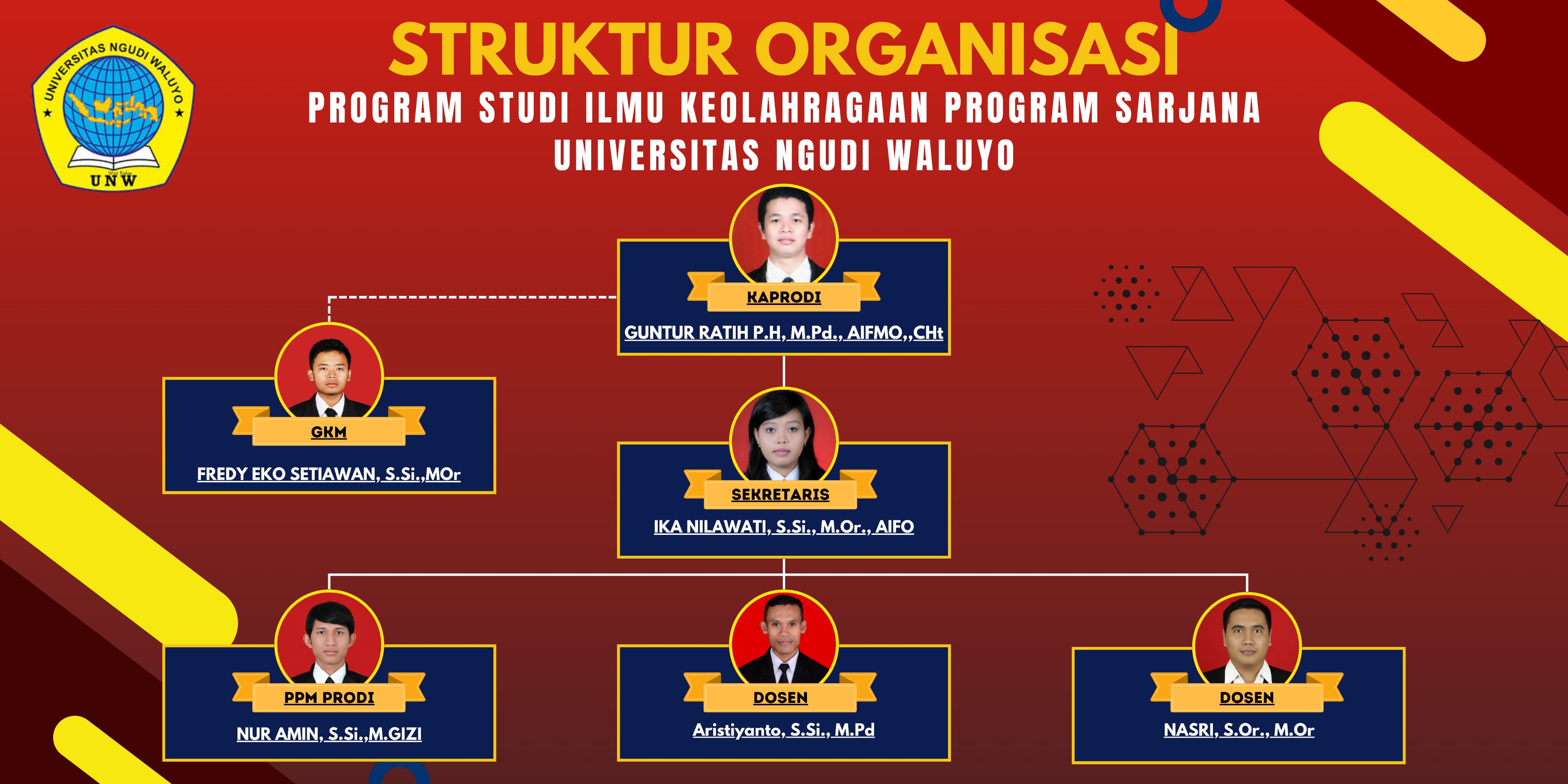 UNIVERSITAS NGUDI WALUYO
UNW

STRUKTUR ORGANISASI
PROGRAM STUDI ILMU KEOLAHRAGAAN PROGRAM SARJANA
UNIVERSITAS NGUDI WALUYO

KAPRODI
GUNTUR RATIH P.H, M.Pd., AIFMO,,CHt

GKM
FREDY EKO SETIAWAN, S.Si.,MOr

SEKRETARIS
IKA NILAWATI, S.Si., M.Or., AIFO

PPM PRODI
NUR AMIN, S.Si.,M.GIZI

DOSEN
Aristiyanto, S.Si., M.Pd

DOSEN
NASRI, S.Or., M.Or